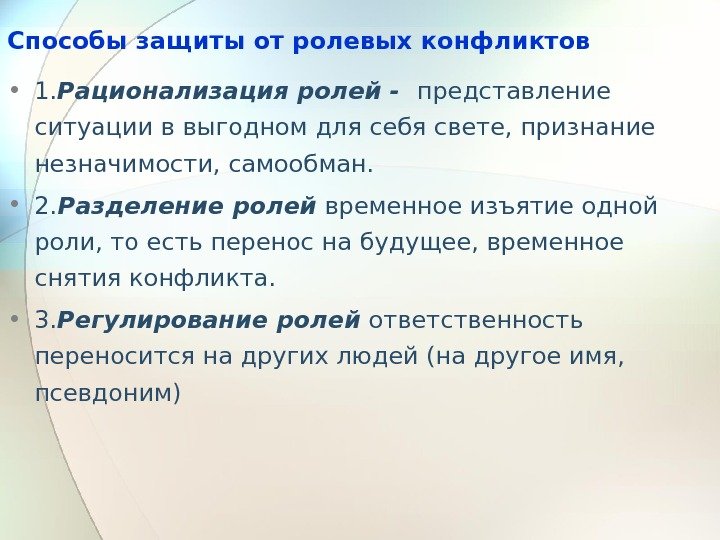 Способы защиты от ролевых конфликтов

• 1.Рационализация ролей - представление ситуации в выгодном для себя свете, признание незначимости, самообман.

• 2.Разделение ролей временное изъятие одной роли, то есть перенос на будущее, временное снятия конфликта.

• 3.Регулирование ролей ответственность переносится на других людей (на другое имя, псевдоним)